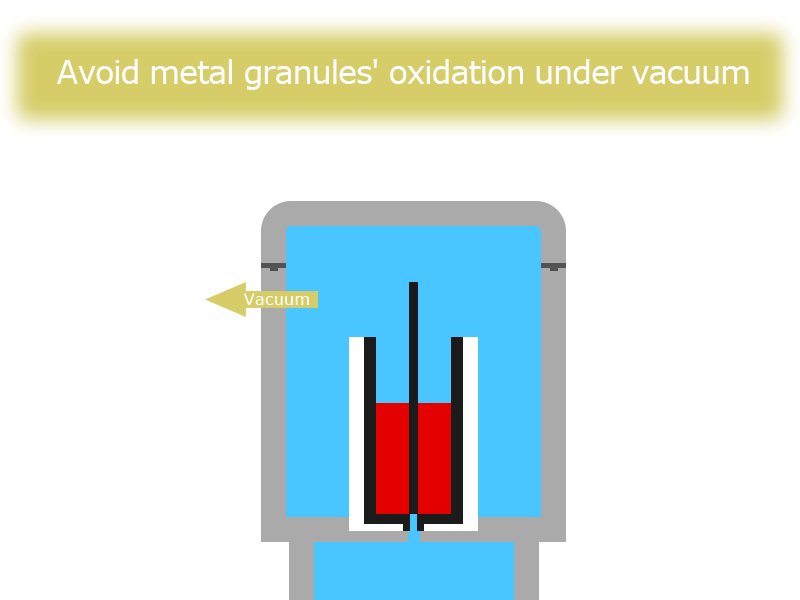 Avoid metal granules' oxidation under vacuum

Vacuum